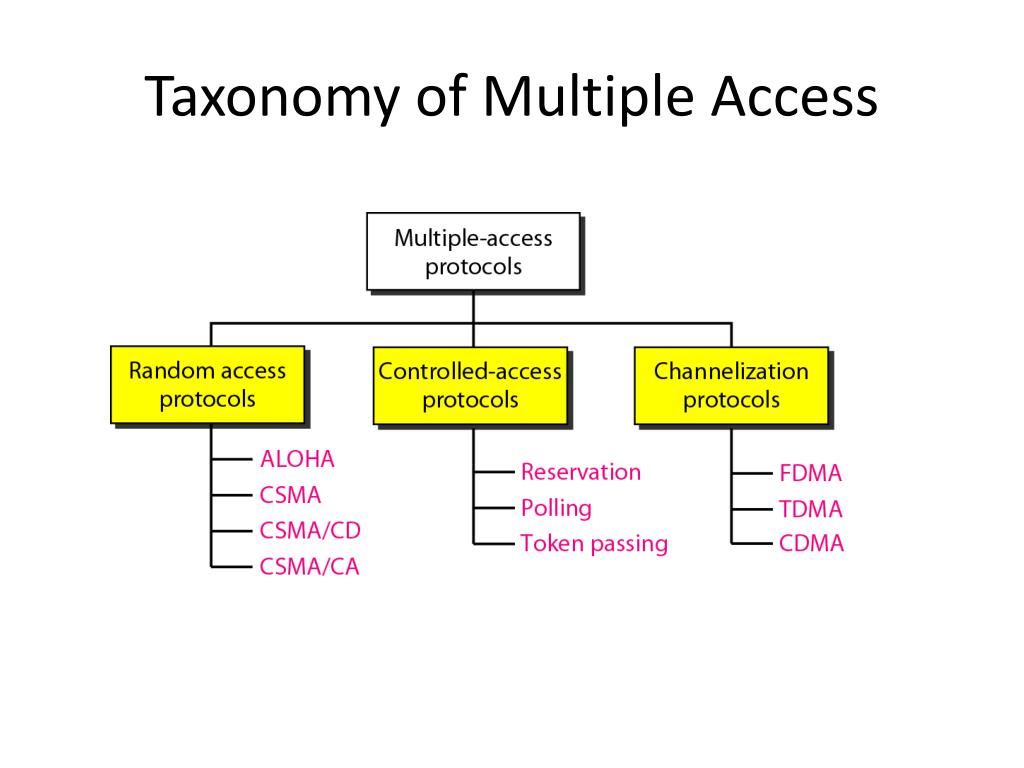 Taxonomy of Multiple Access

Multiple-access protocols

Random access protocols

ALOHA
CSMA
CSMA/CD
CSMA/CA

Controlled-access protocols

Reservation
Polling
Token passing

Channelization protocols

FDMA
TDMA
CDMA